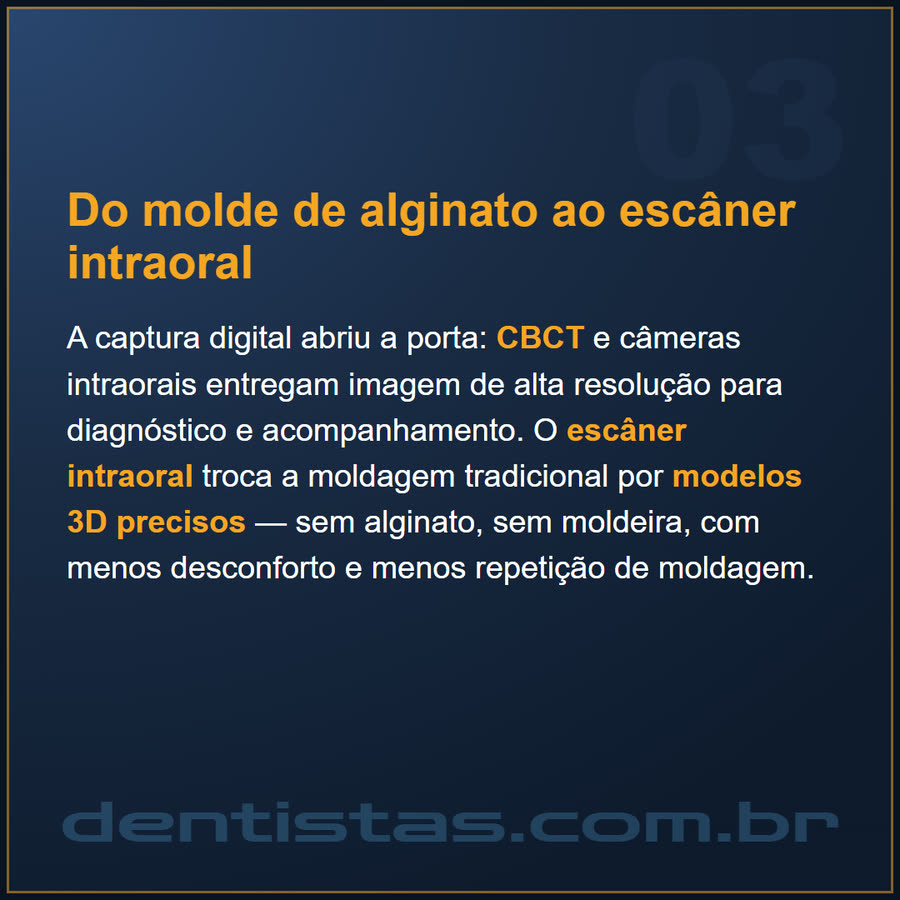 03

Do molde de alginato ao escâner intraoral

A captura digital abriu a porta: CBCT e câmeras intraorais entregam imagem de alta resolução para diagnóstico e acompanhamento. O escâner intraoral troca a moldagem tradicional por modelos 3D precisos — sem alginato, sem moldeira, com menos desconforto e menos repetição de moldagem.

dentistas.com.br